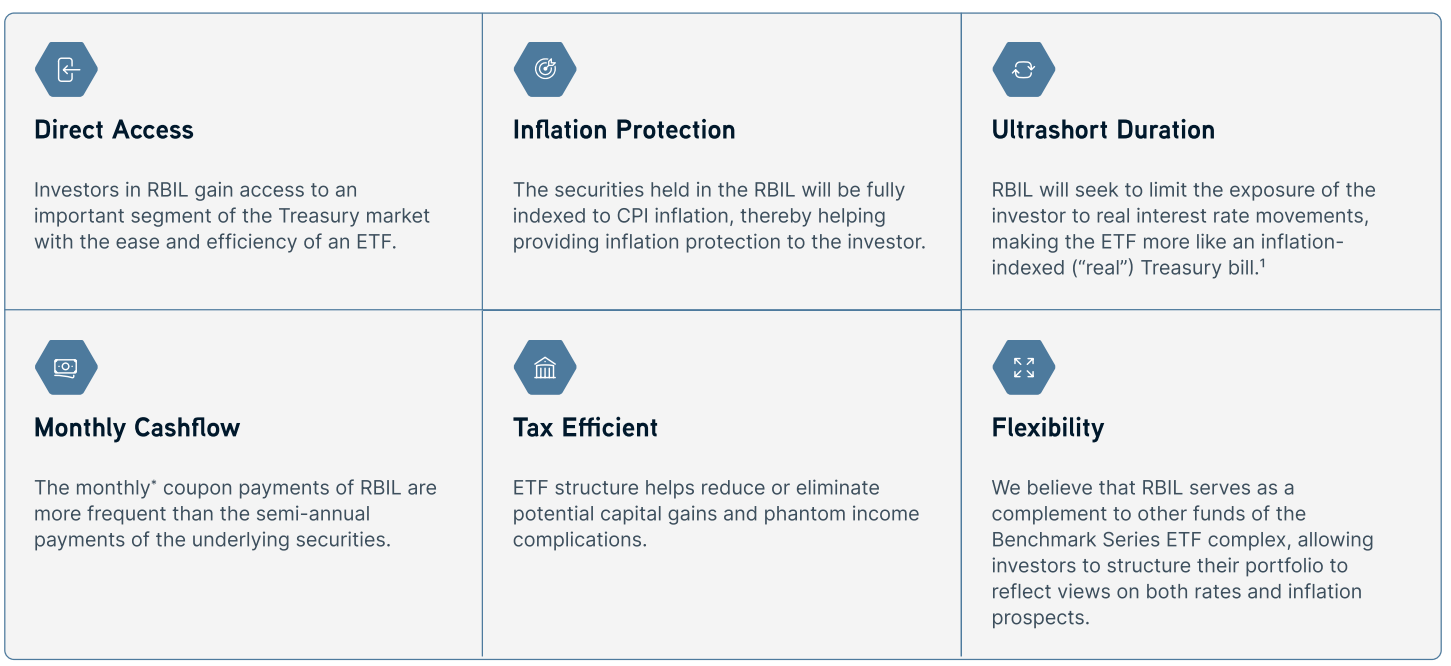 Direct Access

Investors in RBIL gain access to an important segment of the Treasury market with the ease and efficiency of an ETF.

Inflation Protection

The securities held in the RBIL will be fully indexed to CPI inflation, thereby helping providing inflation protection to the investor.

Ultrashort Duration

RBIL will seek to limit the exposure of the investor to real interest rate movements, making the ETF more like an inflation-indexed ("real") Treasury bill.$^1$

Monthly Cashflow

The monthly* coupon payments of RBIL are more frequent than the semi-annual payments of the underlying securities.

Tax Efficient

ETF structure helps reduce or eliminate potential capital gains and phantom income complications.

Flexibility

We believe that RBIL serves as a complement to other funds of the Benchmark Series ETF complex, allowing investors to structure their portfolio to reflect views on both rates and inflation prospects.